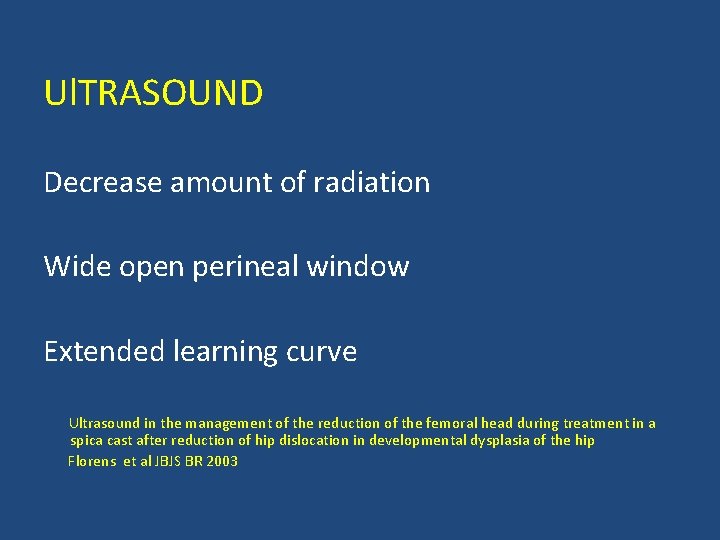 UlTRASOUND

Decrease amount of radiation

Wide open perineal window

Extended learning curve

Ultrasound in the management of the reduction of the femoral head during treatment in a spica cast after reduction of hip dislocation in developmental dysplasia of the hip

Florens et al JBJS BR 2003